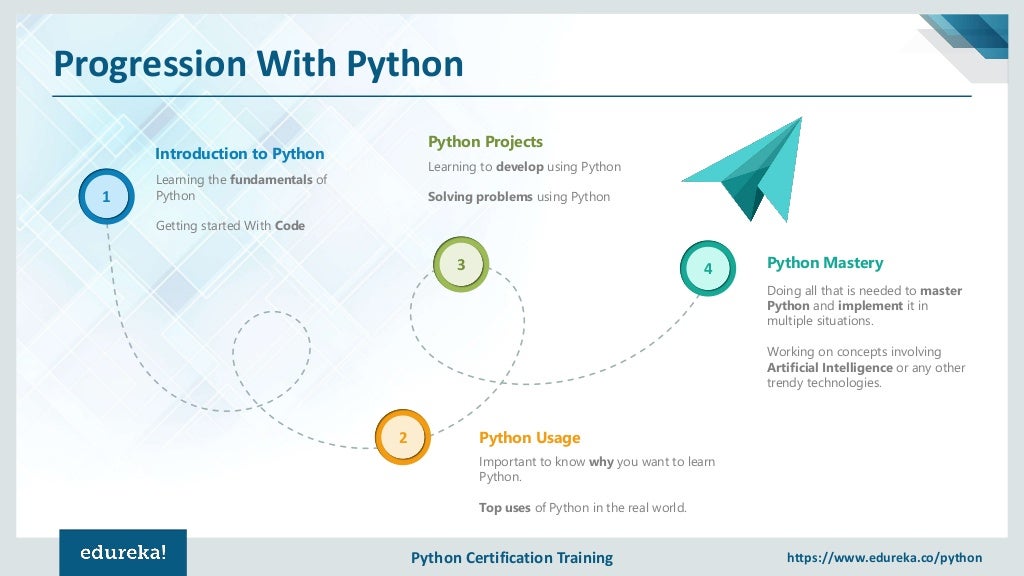 Progression With Python

1

Introduction to Python

Learning the fundamentals of Python

Getting started With Code

2

Python Usage

Important to know why you want to learn Python.

Top uses of Python in the real world.

3

Python Projects

Learning to develop using Python

Solving problems using Python

4

Python Mastery

Doing all that is needed to master Python and implement it in multiple situations.

Working on concepts involving Artificial Intelligence or any other trendy technologies.

edureka!

Python Certification Training

https://www.edureka.co/python